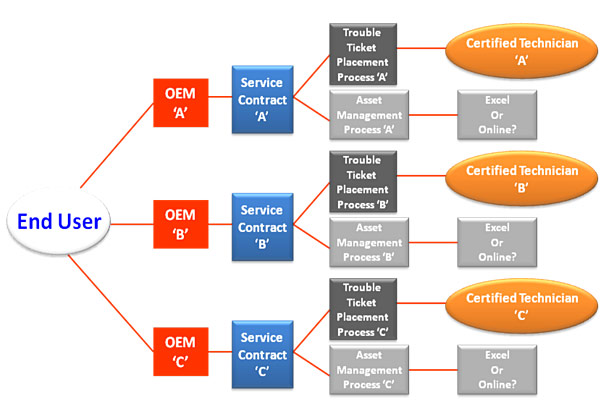 End User

OEM 'A'

Service Contract 'A'

Trouble Ticket Placement Process 'A'

Certified Technician 'A'

Asset Management Process 'A'

Excel Or Online?

OEM 'B'

Service Contract 'B'

Trouble Ticket Placement Process 'B'

Certified Technician 'B'

Asset Management Process 'B'

Excel Or Online?

OEM 'C'

Service Contract 'C'

Trouble Ticket Placement Process 'C'

Certified Technician 'C'

Asset Management Process 'C'

Excel Or Online?